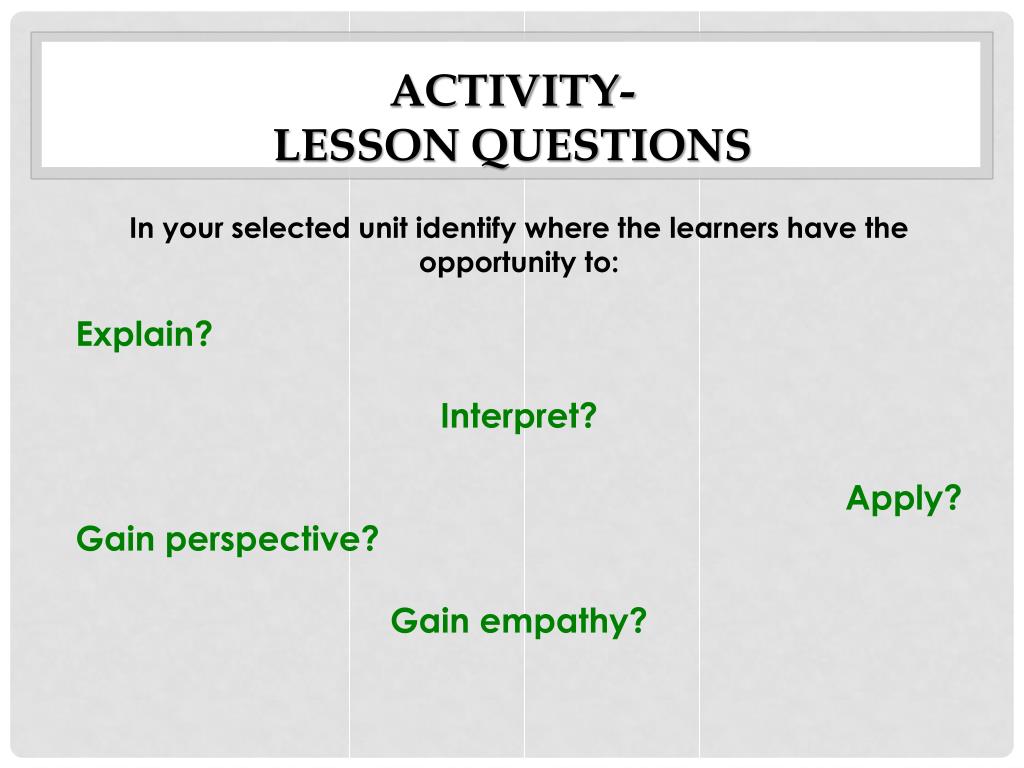 ACTIVITY-
LESSON QUESTIONS

In your selected unit identify where the learners have the opportunity to:

Explain?

Interpret?

Apply?

Gain perspective?

Gain empathy?